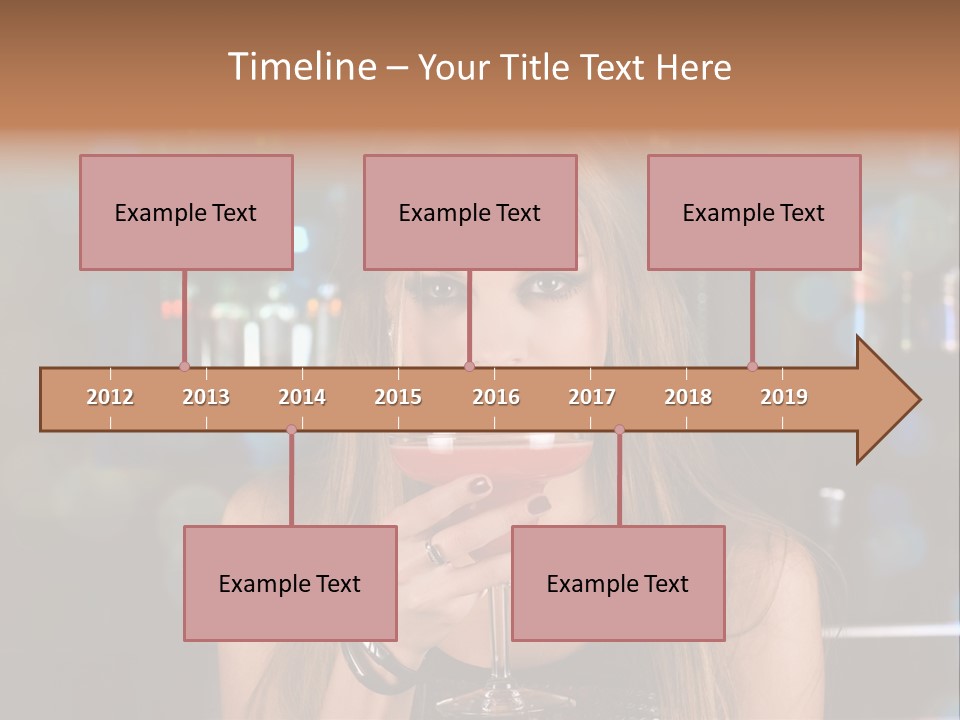 Timeline – Your Title Text Here

Example Text

Example Text

Example Text

2012 2013 2014 2015 2016 2017 2018 2019

Example Text

Example Text